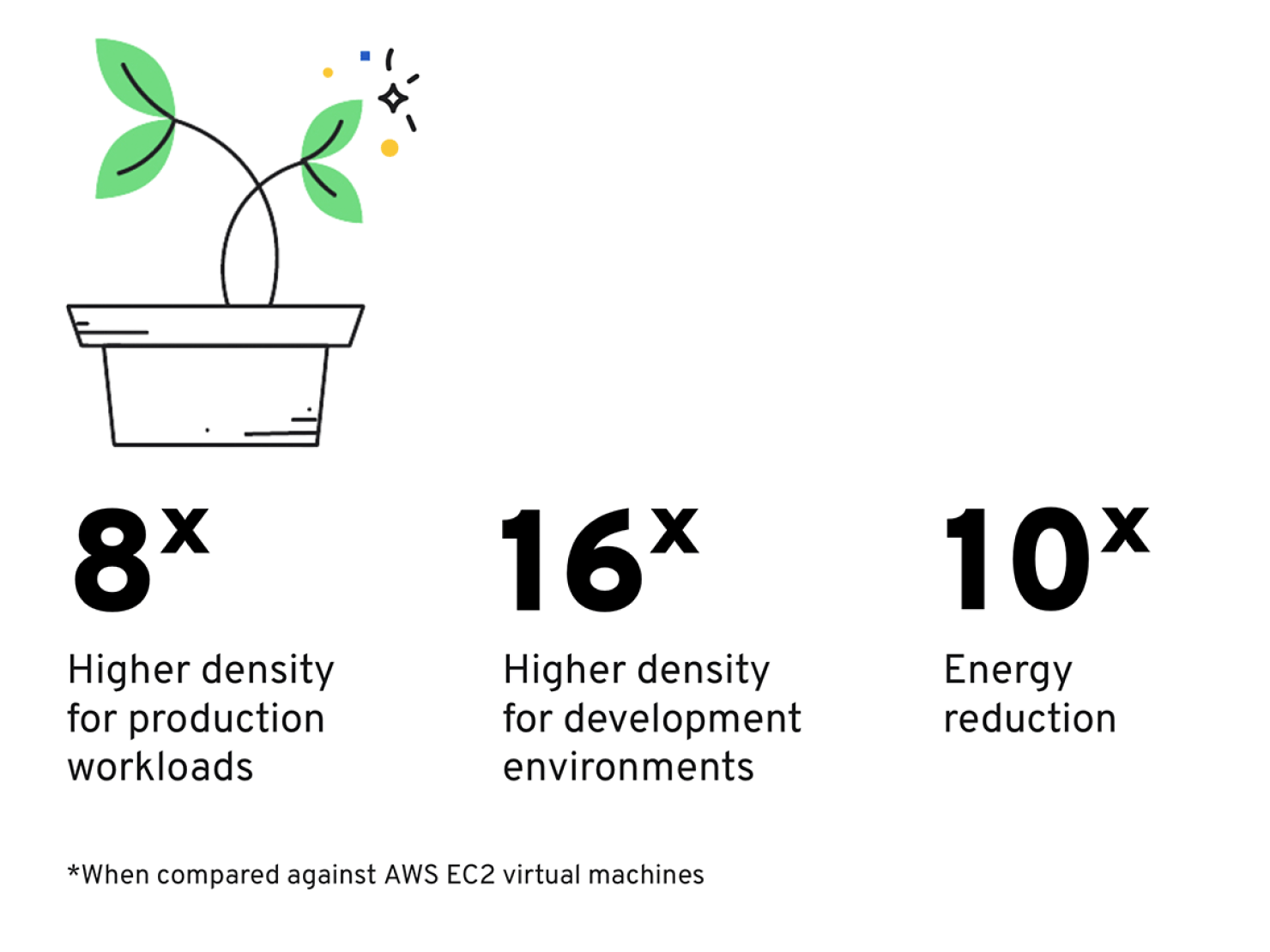 8x

Higher density for production workloads

16x

Higher density for development environments

10x

Energy reduction

*When compared against AWS EC2 virtual machines